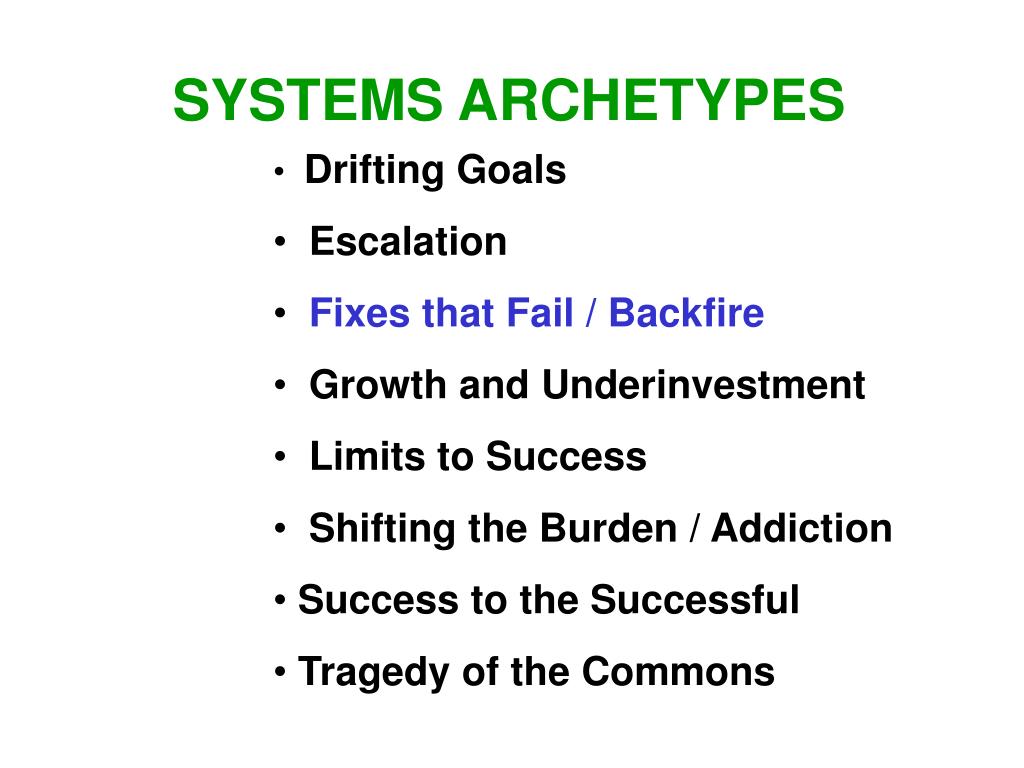 SYSTEMS ARCHETYPES

• Drifting Goals
• Escalation
• Fixes that Fail / Backfire
• Growth and Underinvestment
• Limits to Success
• Shifting the Burden / Addiction
• Success to the Successful
• Tragedy of the Commons